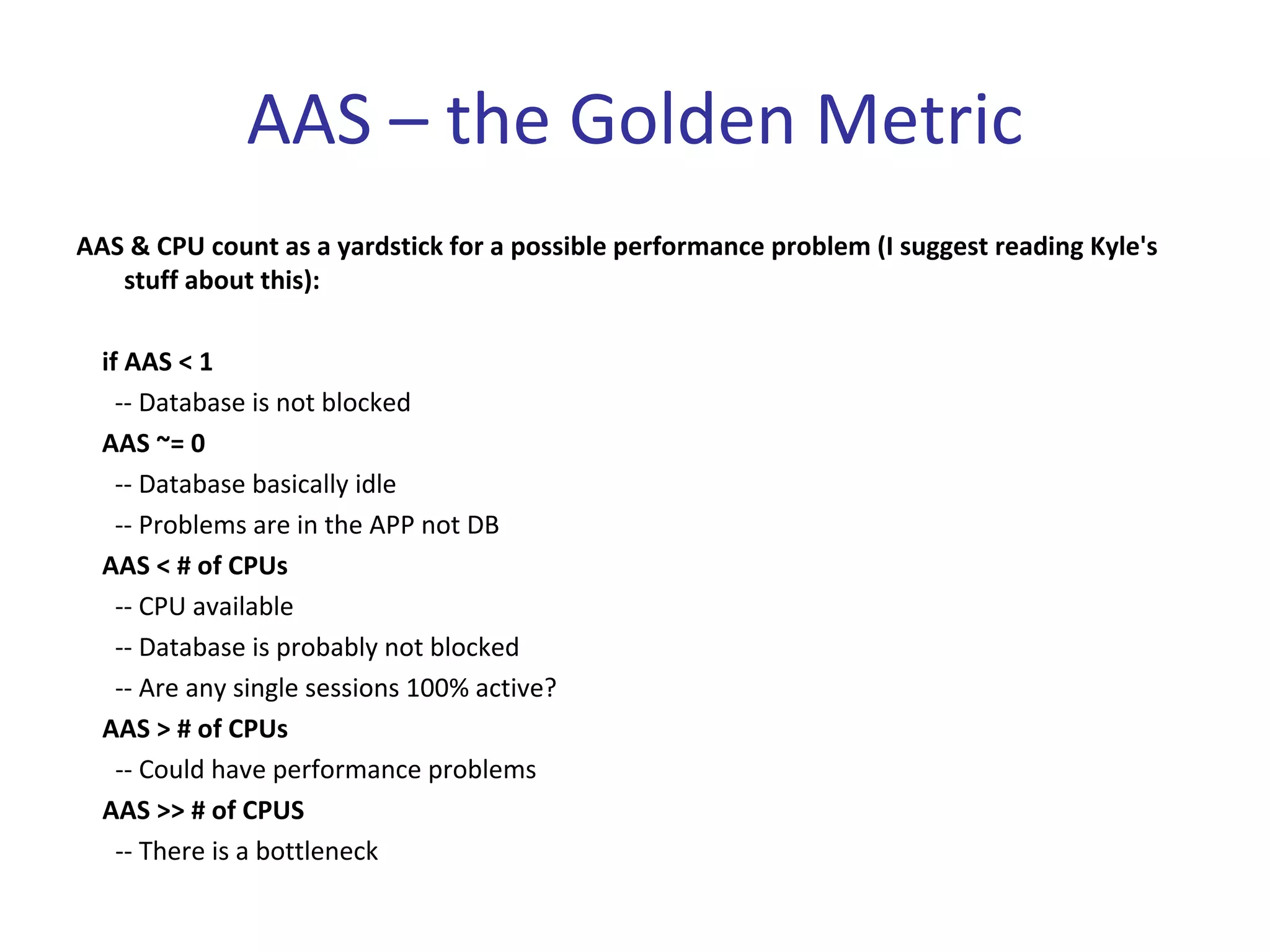 AAS – the Golden Metric

AAS & CPU count as a yardstick for a possible performance problem (I suggest reading Kyle's stuff about this):

if AAS < 1
-- Database is not blocked
AAS ~= 0
-- Database basically idle
-- Problems are in the APP not DB
AAS < # of CPUs
-- CPU available
-- Database is probably not blocked
-- Are any single sessions 100% active?
AAS > # of CPUs
-- Could have performance problems
AAS >> # of CPUS
-- There is a bottleneck